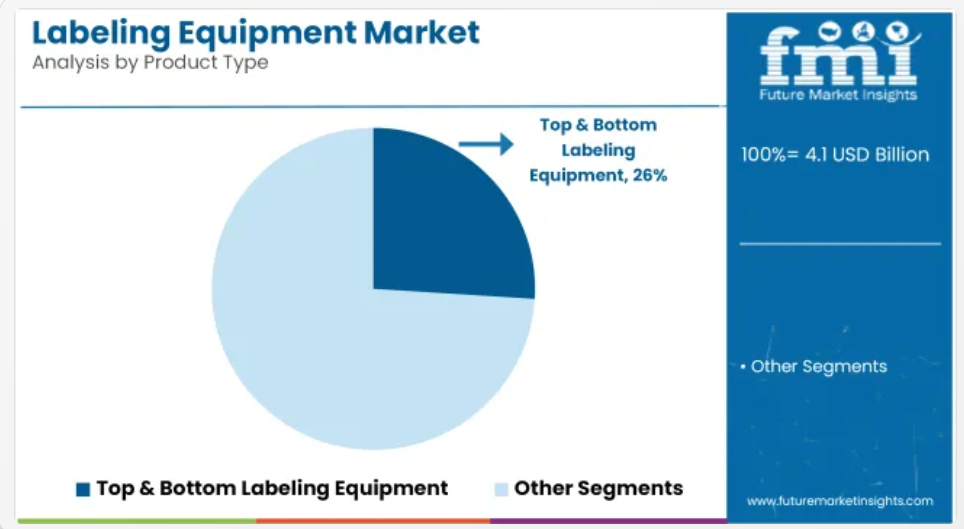 Labeling Equipment Market
Analysis by Product Type

Top & Bottom Labeling Equipment, 26%

Top & Bottom Labeling Equipment
Other Segments

fmi
Future Market Insights

100%= 4.1 USD Billion

• Other Segments

www.futuremarketinsights.com